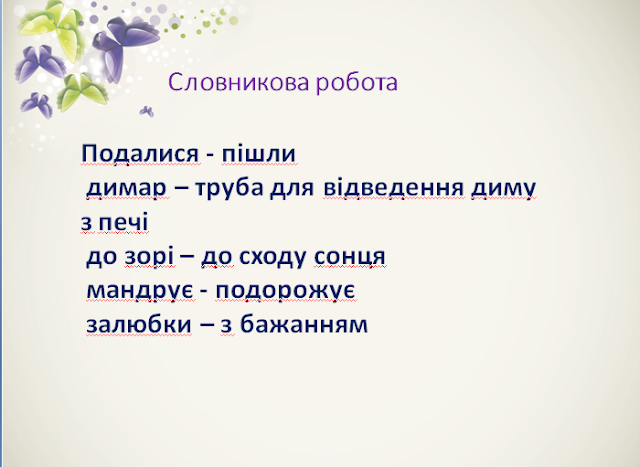 Словникова робота

Подалися - пішли
димар – труба для відведення диму з печі
до зорі – до сходу сонця
мандрує - подорожує
залюбки – з бажанням